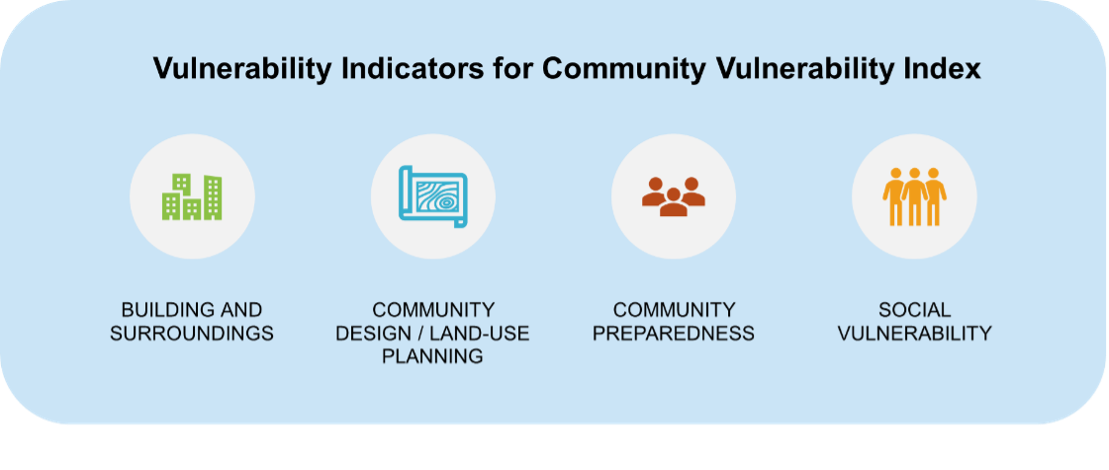 Vulnerability Indicators for Community Vulnerability Index

BUILDING AND SURROUNDINGS

COMMUNITY DESIGN / LAND-USE PLANNING

COMMUNITY PREPAREDNESS

SOCIAL VULNERABILITY